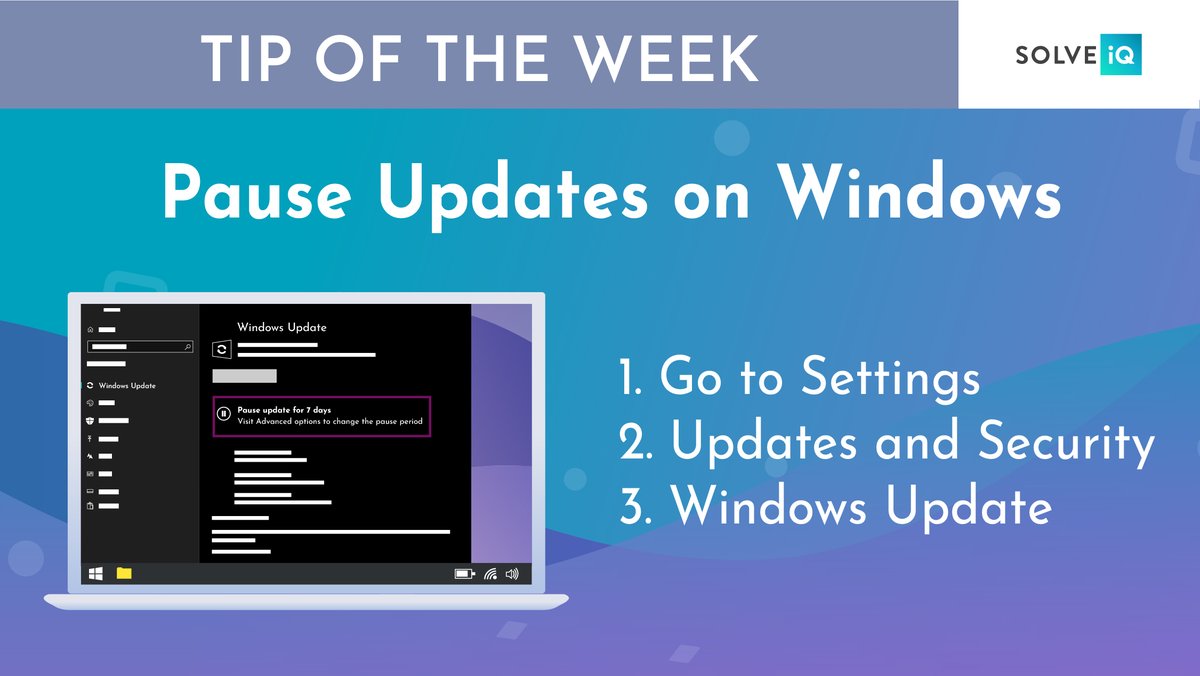 TIP OF THE WEEK

SOLVE iQ

Pause Updates on Windows

Windows Update

Windows Update

Pause update for 7 days
Visit Advanced options to change the pause period

1. Go to Settings
2. Updates and Security
3. Windows Update